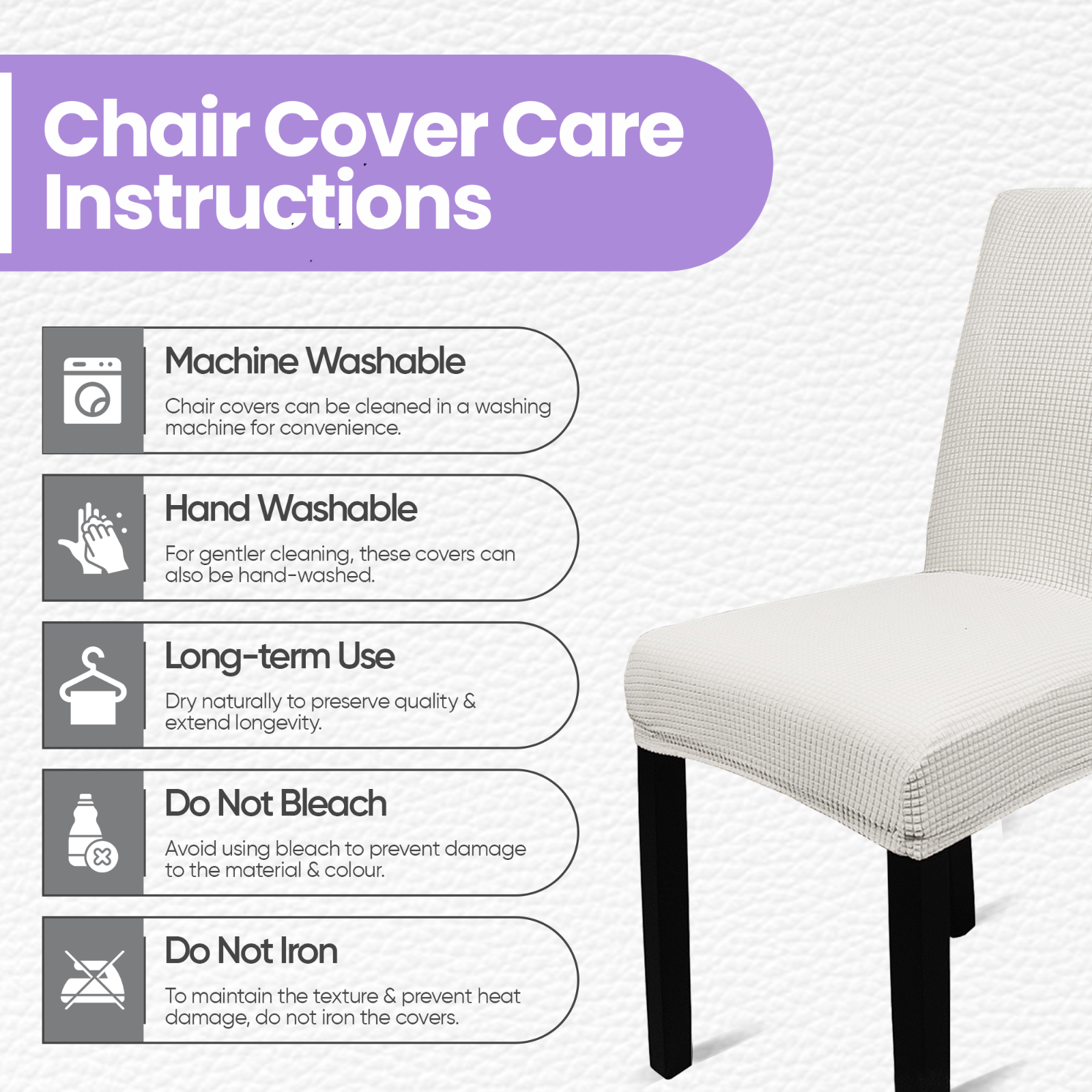 Chair Cover Care Instructions

Machine Washable

Chair covers can be cleaned in a washing machine for convenience.

Hand Washable

For gentler cleaning, these covers can also be hand-washed.

Long-term Use

Dry naturally to preserve quality & extend longevity.

Do Not Bleach

Avoid using bleach to prevent damage to the material & colour.

Do Not Iron

To maintain the texture & prevent heat damage, do not iron the covers.